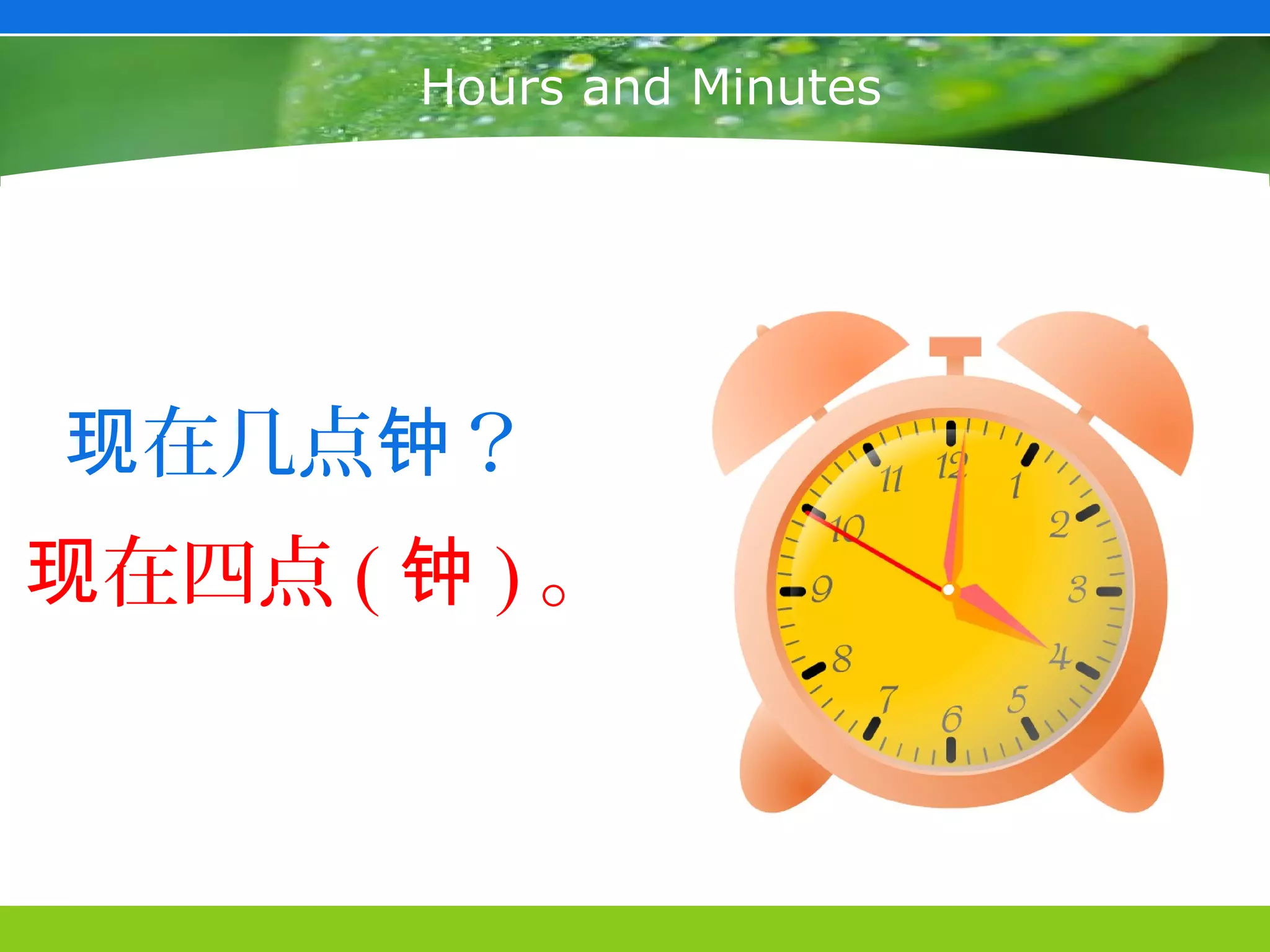 Hours and Minutes

现在几点钟？

现在四点（钟）。

11 12 1 2 3 4 5 6 7 8 9 10